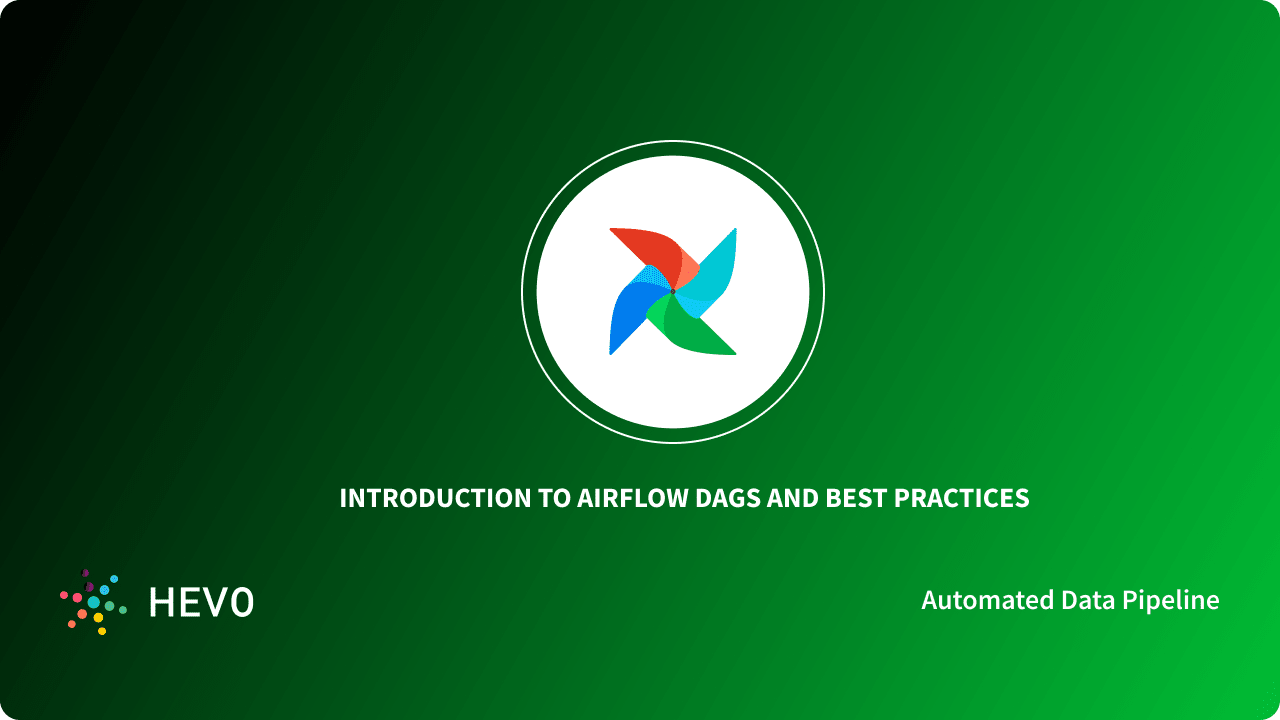 INTRODUCTION TO AIRFLOW DAGS AND BEST PRACTICES

HEVO

Automated Data Pipeline